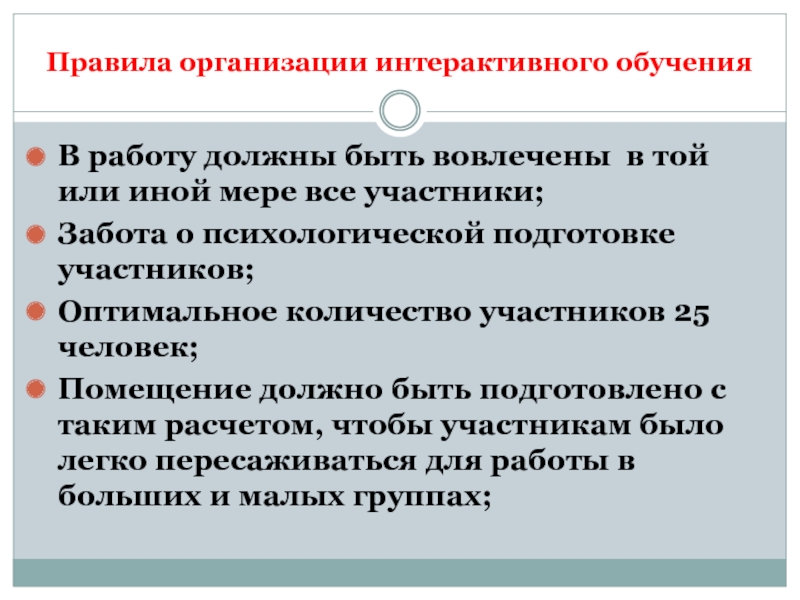 Правила организации интерактивного обучения

В работу должны быть вовлечены в той или иной мере все участники;

Забота о психологической подготовке участников;

Оптимальное количество участников 25 человек;

Помещение должно быть подготовлено с таким расчетом, чтобы участникам было легко пересаживаться для работы в больших и малых группах;